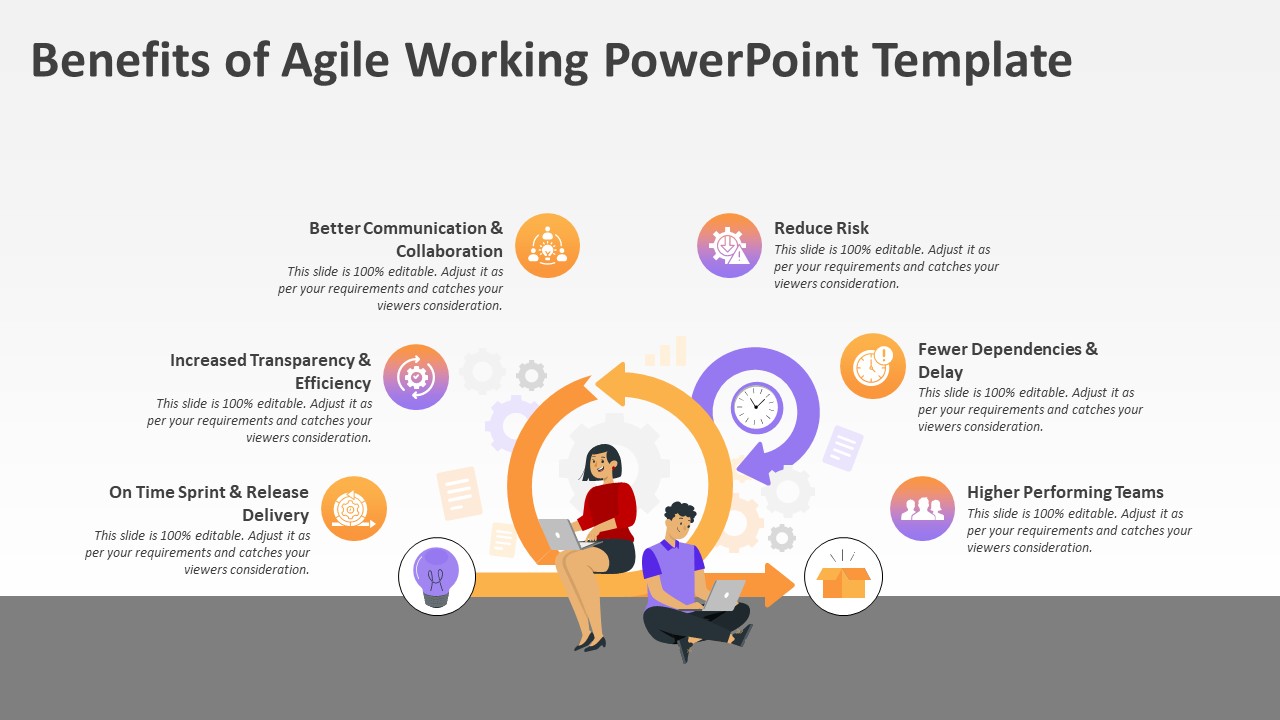 Benefits of Agile Working PowerPoint Template

Better Communication & Collaboration
This slide is 100% editable. Adjust it as per your requirements and catches your viewers consideration.

Increased Transparency & Efficiency
This slide is 100% editable. Adjust it as per your requirements and catches your viewers consideration.

On Time Sprint & Release Delivery
This slide is 100% editable. Adjust it as per your requirements and catches your viewers consideration.

Reduce Risk
This slide is 100% editable. Adjust it as per your requirements and catches your viewers consideration.

Fewer Dependencies & Delay
This slide is 100% editable. Adjust it as per your requirements and catches your viewers consideration.

Higher Performing Teams
This slide is 100% editable. Adjust it as per your requirements and catches your viewers consideration.